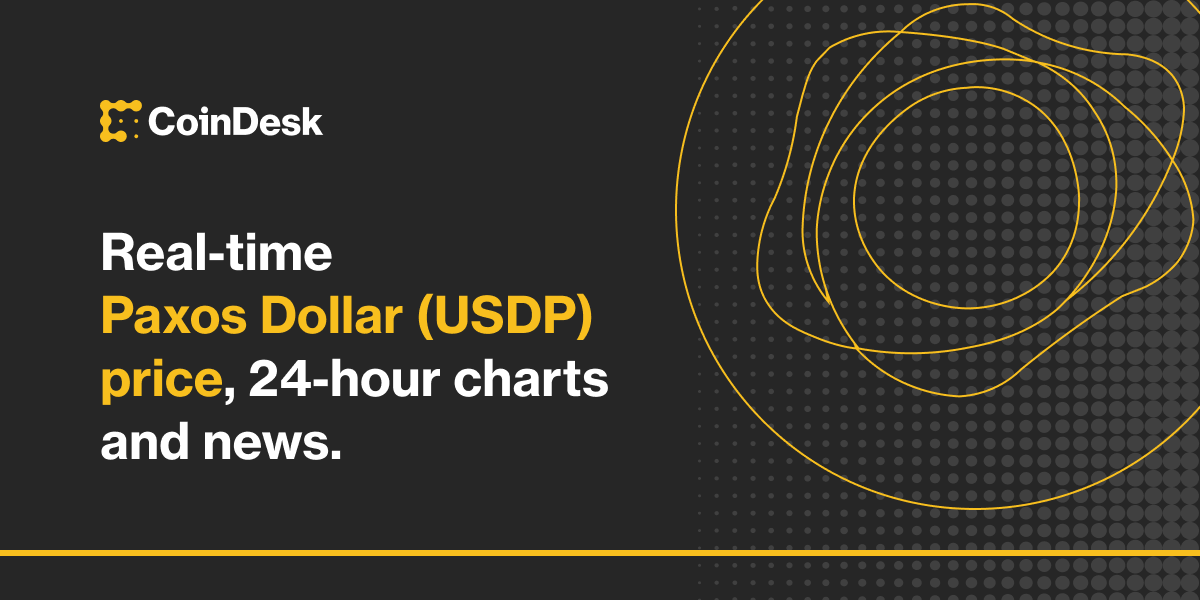 CoinDesk

Real-time Paxos Dollar (USDP) price, 24-hour charts and news.